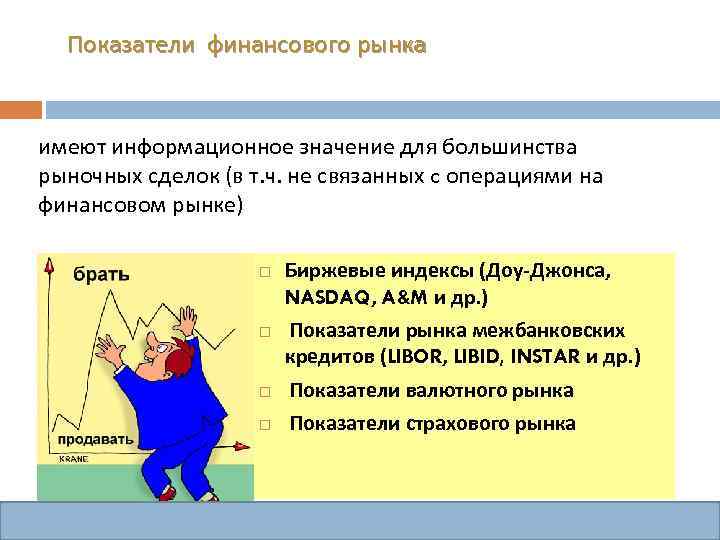 Показатели финансового рынка

имеют информационное значение для большинства рыночных сделок (в т.ч. не связанных с операциями на финансовом рынке)

брать

продавать

KRANE

□ Биржевые индексы (Доу-Джонса, NASDAQ, A&M и др.)

□ Показатели рынка межбанковских кредитов (LIBOR, LIBID, INSTAR и др.)

□ Показатели валютного рынка

□ Показатели страхового рынка